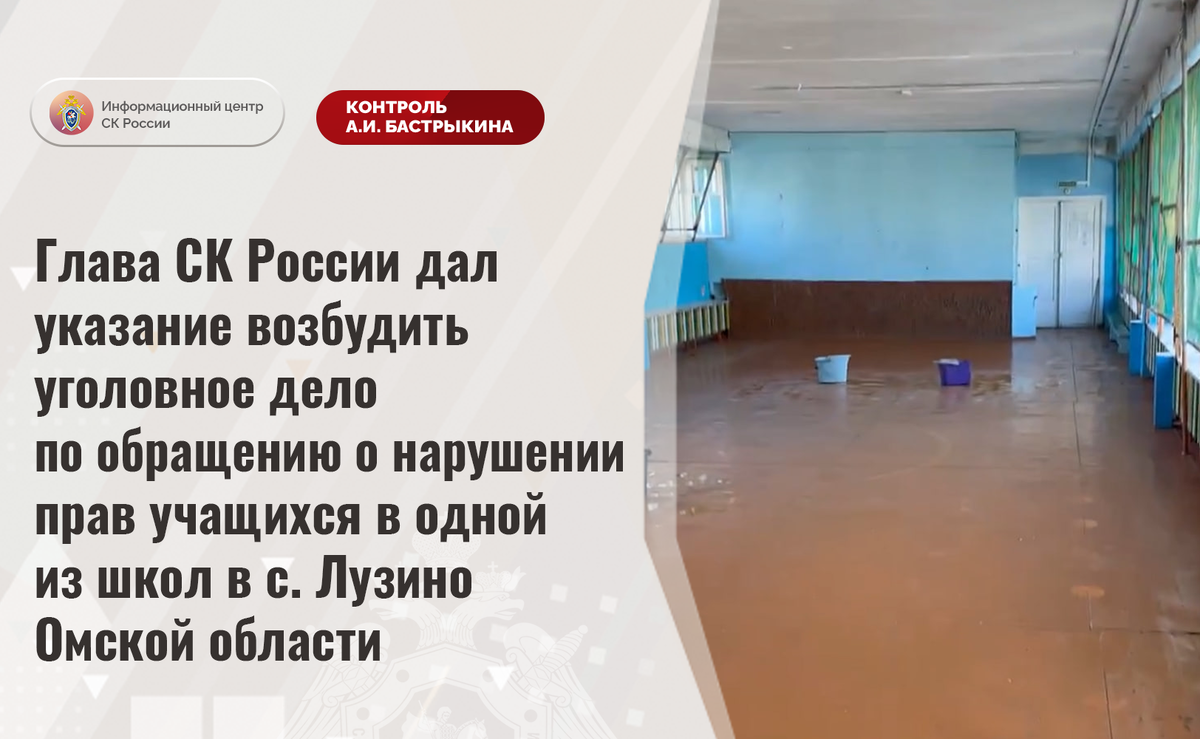 Информационный центр СК России

КОНТРОЛЬ А.И. БАСТРЫКИНА

Глава СК России дал указание возбудить уголовное дело по обращению о нарушении прав учащихся в одной из школ в с. Лузино Омской области